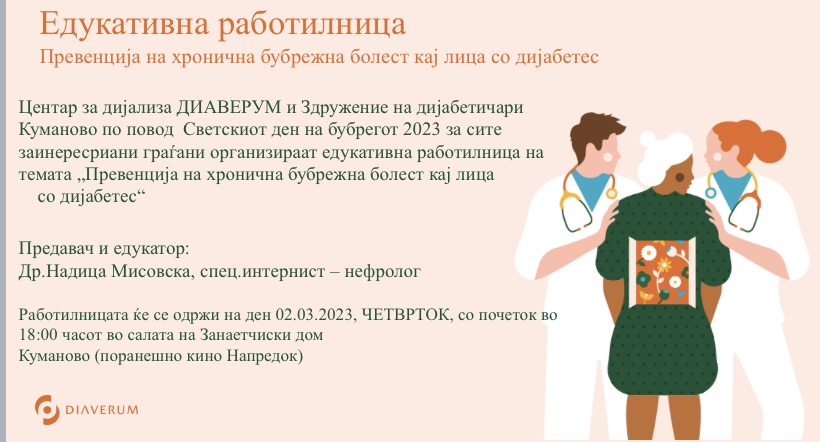 Едукативна работилница
Превенција на хронична бубрежна болест кај лица со дијабетес

Центар за дијализа ДИАВЕРУМ и Здружение на дијабетичари Куманово по повод Светскиот ден на бубрегот 2023 за сите заинересриани граѓани организираат едукативна работилница на темата „Превенција на хронична бубрежна болест кај лица со дијабетес“

Предавач и едукатор:
Др.Надица Мисовска, спец.интернист – нефролог

Работилницата ќе се одржи на ден 02.03.2023, ЧЕТВРТОК, со почеток во 18:00 часот во салата на Занаетчиски дом Куманово (поранешно кино Напредок)

DIAVERUM